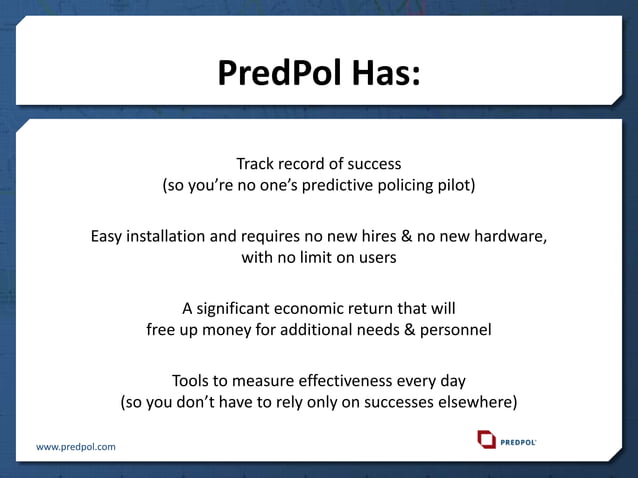 PredPol Has:

Track record of success
(so you're no one's predictive policing pilot)

Easy installation and requires no new hires & no new hardware, with no limit on users

A significant economic return that will free up money for additional needs & personnel

Tools to measure effectiveness every day
(so you don't have to rely only on successes elsewhere)

www.predpol.com

PREDPOL